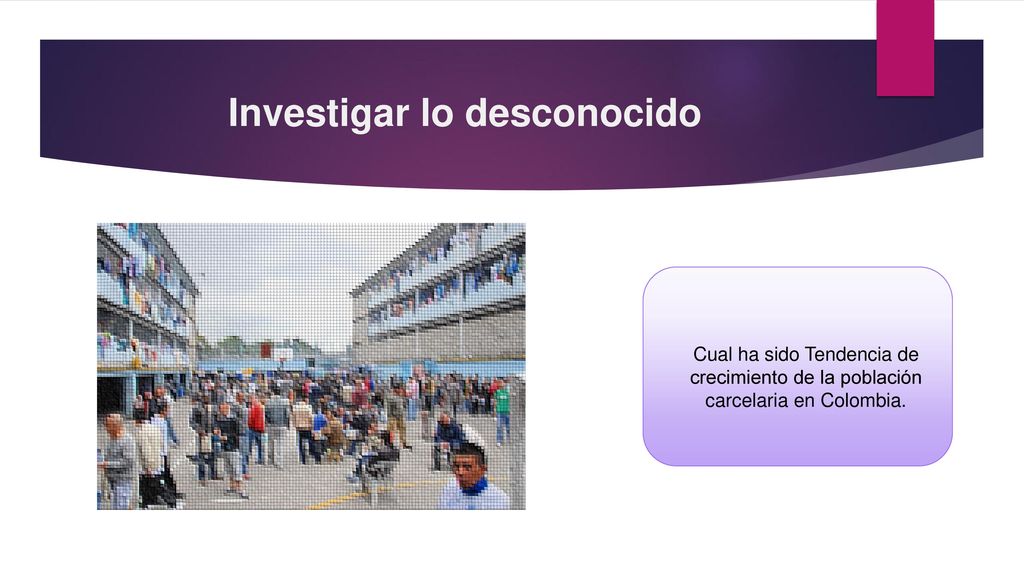 Investigar lo desconocido

Cual ha sido Tendencia de crecimiento de la población carcelaria en Colombia.